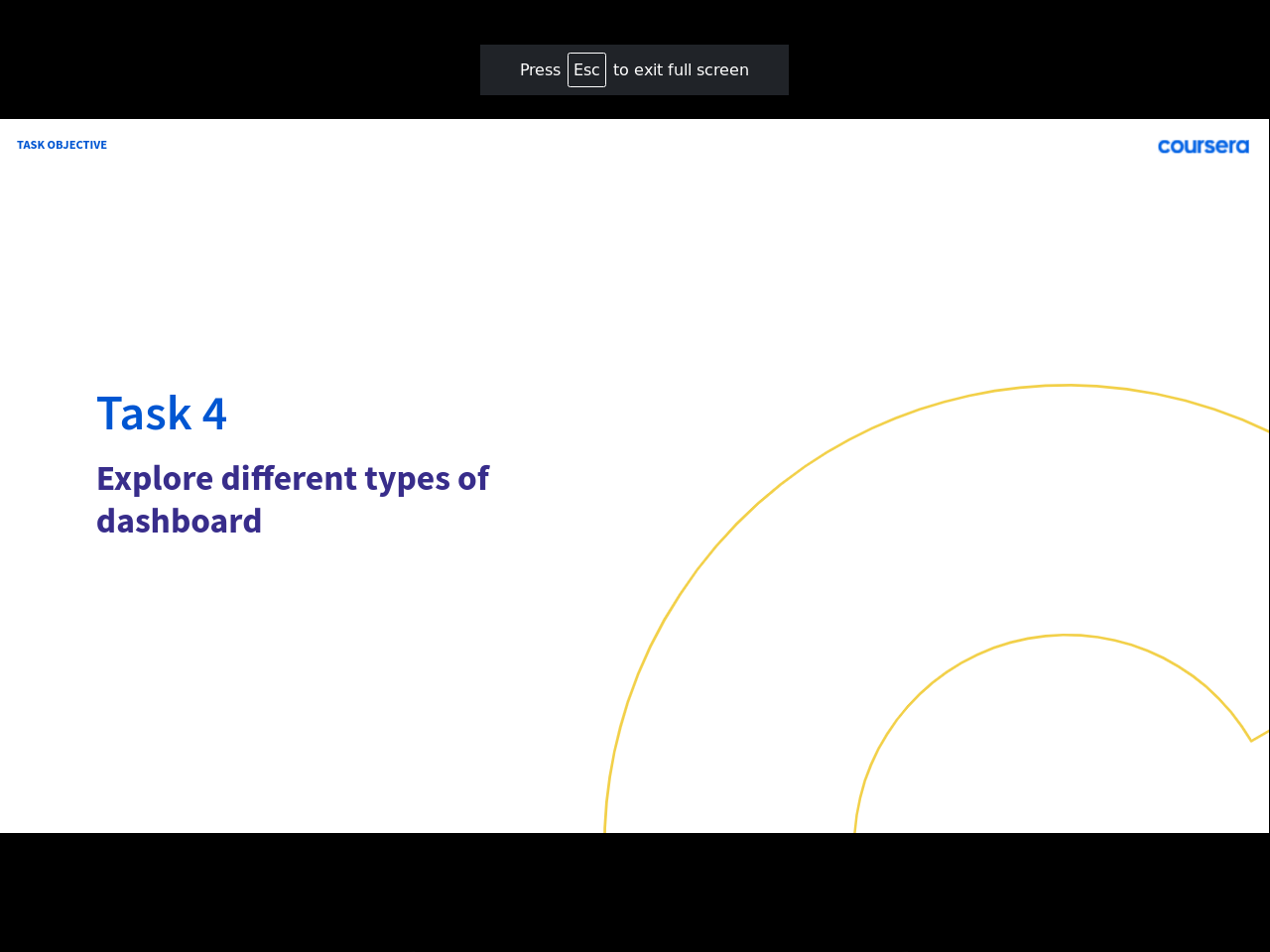 Press Esc to exit full screen

TASK OBJECTIVE

coursera

Task 4

Explore different types of dashboard